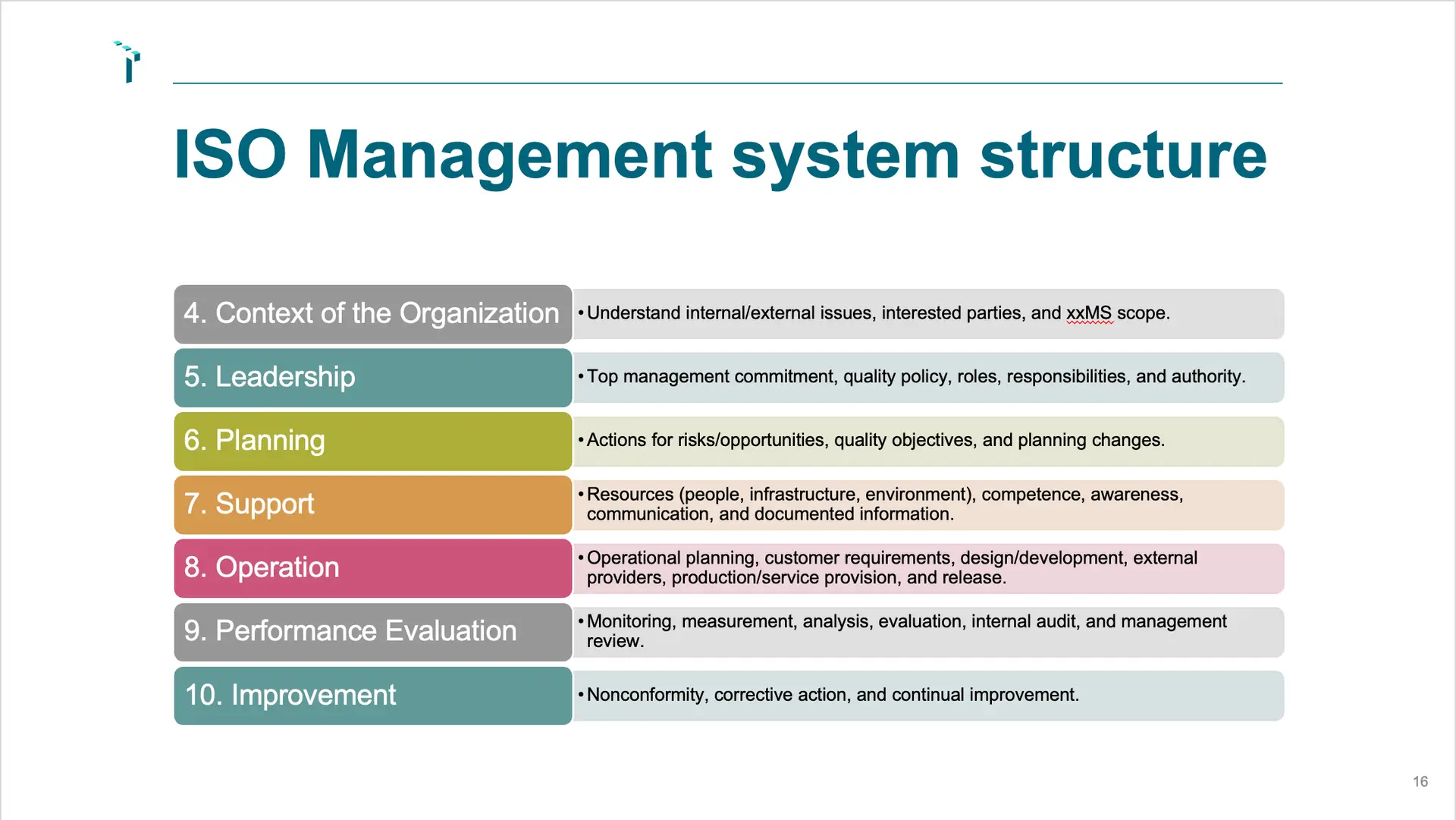 ISO Management system structure

4. Context of the Organization
• Understand internal/external issues, interested parties, and xxMS scope.

5. Leadership
• Top management commitment, quality policy, roles, responsibilities, and authority.

6. Planning
• Actions for risks/opportunities, quality objectives, and planning changes.

7. Support
• Resources (people, infrastructure, environment), competence, awareness, communication, and documented information.

8. Operation
• Operational planning, customer requirements, design/development, external providers, production/service provision, and release.

9. Performance Evaluation
• Monitoring, measurement, analysis, evaluation, internal audit, and management review.

10. Improvement
• Nonconformity, corrective action, and continual improvement.

16